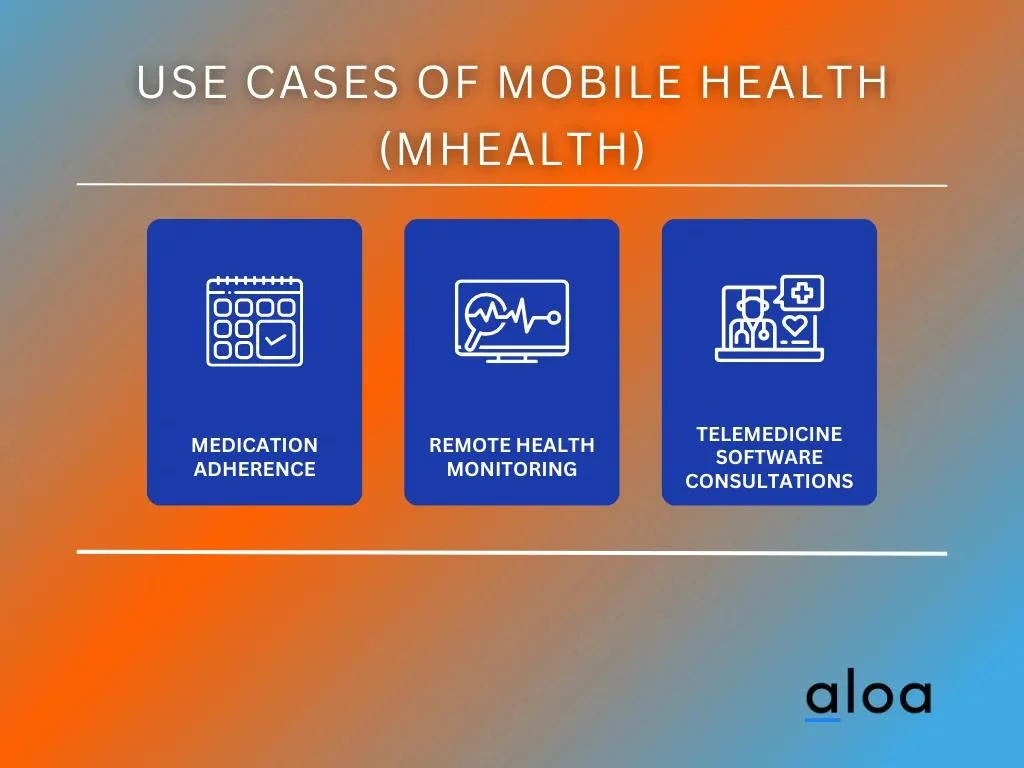 USE CASES OF MOBILE HEALTH (MHEALTH)

MEDICATION ADHERENCE

REMOTE HEALTH MONITORING

TELEMEDICINE SOFTWARE CONSULTATIONS

aloa